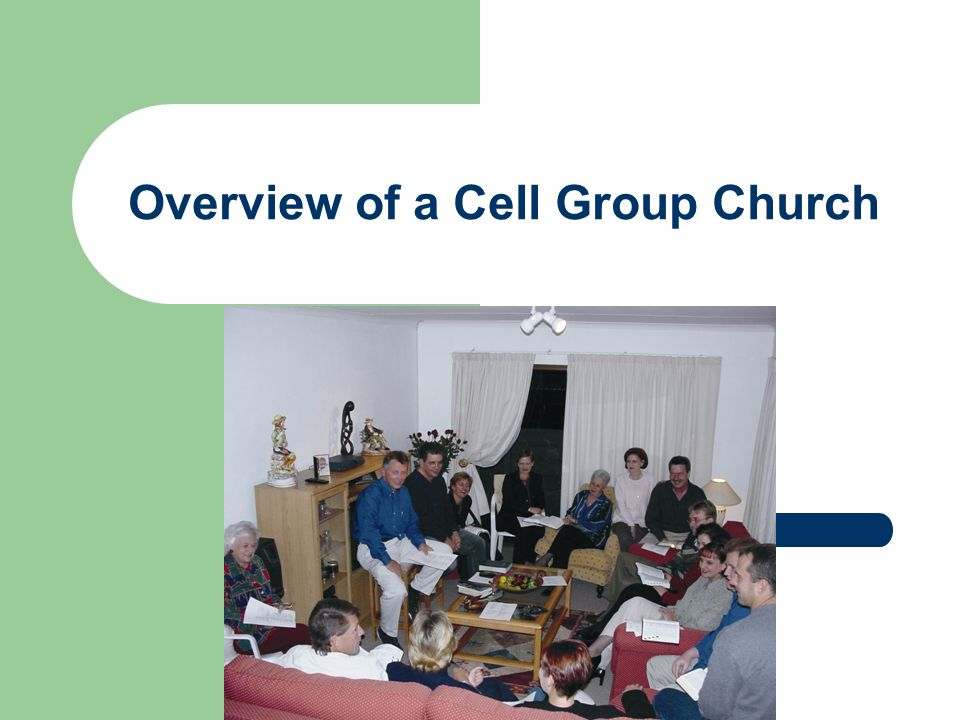 Overview of a Cell Group Church